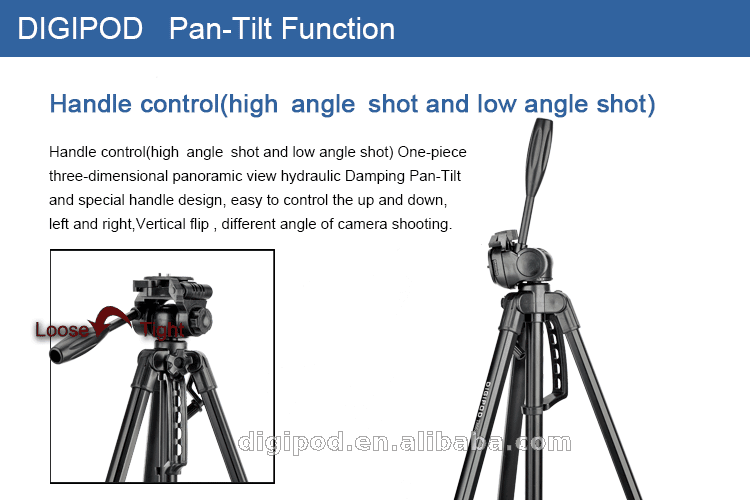 DIGIPOD Pan-Tilt Function

Handle control(high angle shot and low angle shot)

Handle control(high angle shot and low angle shot) One-piece three-dimensional panoramic view hydraulic Damping Pan-Tilt and special handle design, easy to control the up and down, left and right,Vertical flip , different angle of camera shooting.

Loose

Tight

DIGIPOD

digipod.en.alibaba.com